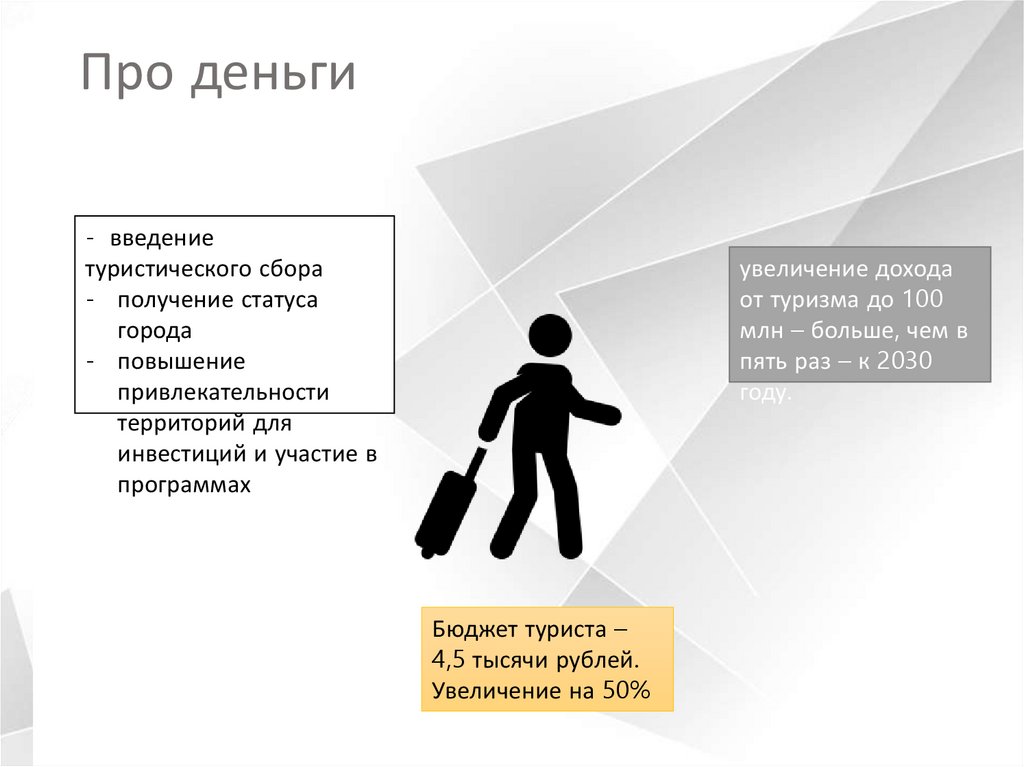 Про деньги

- введение туристического сбора
- получение статуса города
- повышение привлекательности территорий для инвестиций и участие в программах

увеличение дохода от туризма до 100 млн – больше, чем в пять раз – к 2030 году.

Бюджет туриста – 4,5 тысячи рублей. Увеличение на 50%